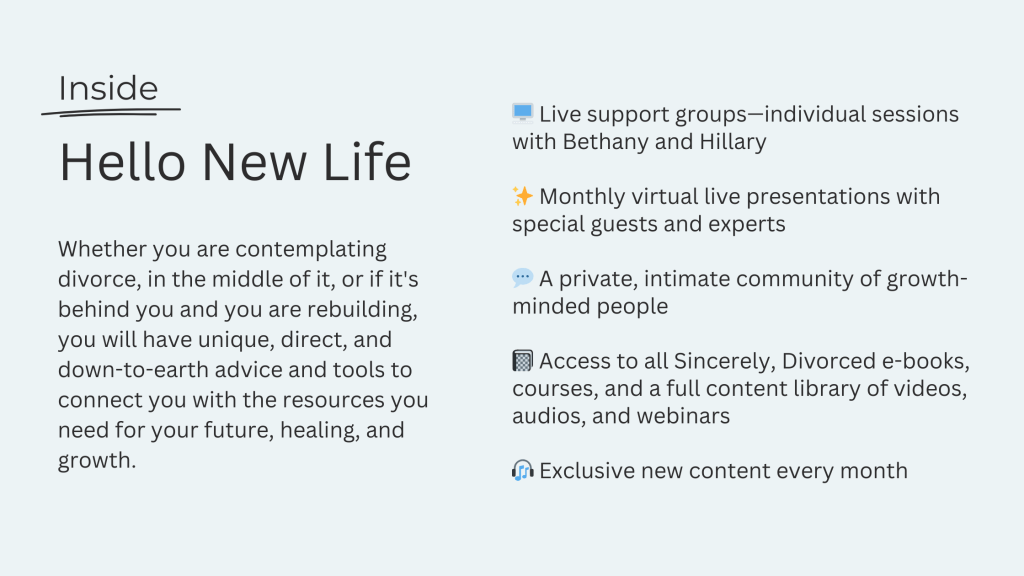 Inside

Hello New Life

Whether you are contemplating divorce, in the middle of it, or if it's behind you and you are rebuilding, you will have unique, direct, and down-to-earth advice and tools to connect you with the resources you need for your future, healing, and growth.

🖥️ Live support groups—individual sessions with Bethany and Hillary

✨ Monthly virtual live presentations with special guests and experts

💬 A private, intimate community of growth-minded people

📓 Access to all Sincerely, Divorced e-books, courses, and a full content library of videos, audios, and webinars

🎧 Exclusive new content every month